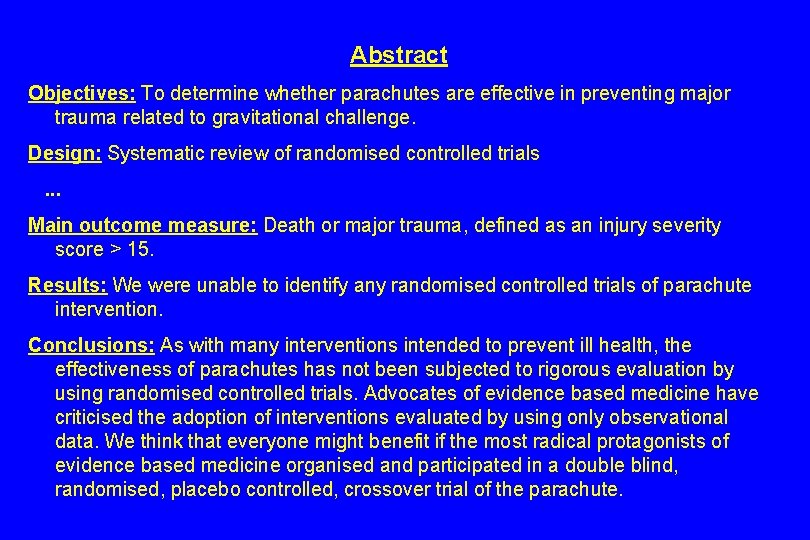 Abstract

Objectives: To determine whether parachutes are effective in preventing major trauma related to gravitational challenge.

Design: Systematic review of randomised controlled trials

...

Main outcome measure: Death or major trauma, defined as an injury severity score > 15.

Results: We were unable to identify any randomised controlled trials of parachute intervention.

Conclusions: As with many interventions intended to prevent ill health, the effectiveness of parachutes has not been subjected to rigorous evaluation by using randomised controlled trials. Advocates of evidence based medicine have criticised the adoption of interventions evaluated by using only observational data. We think that everyone might benefit if the most radical protagonists of evidence based medicine organised and participated in a double blind, randomised, placebo controlled, crossover trial of the parachute.